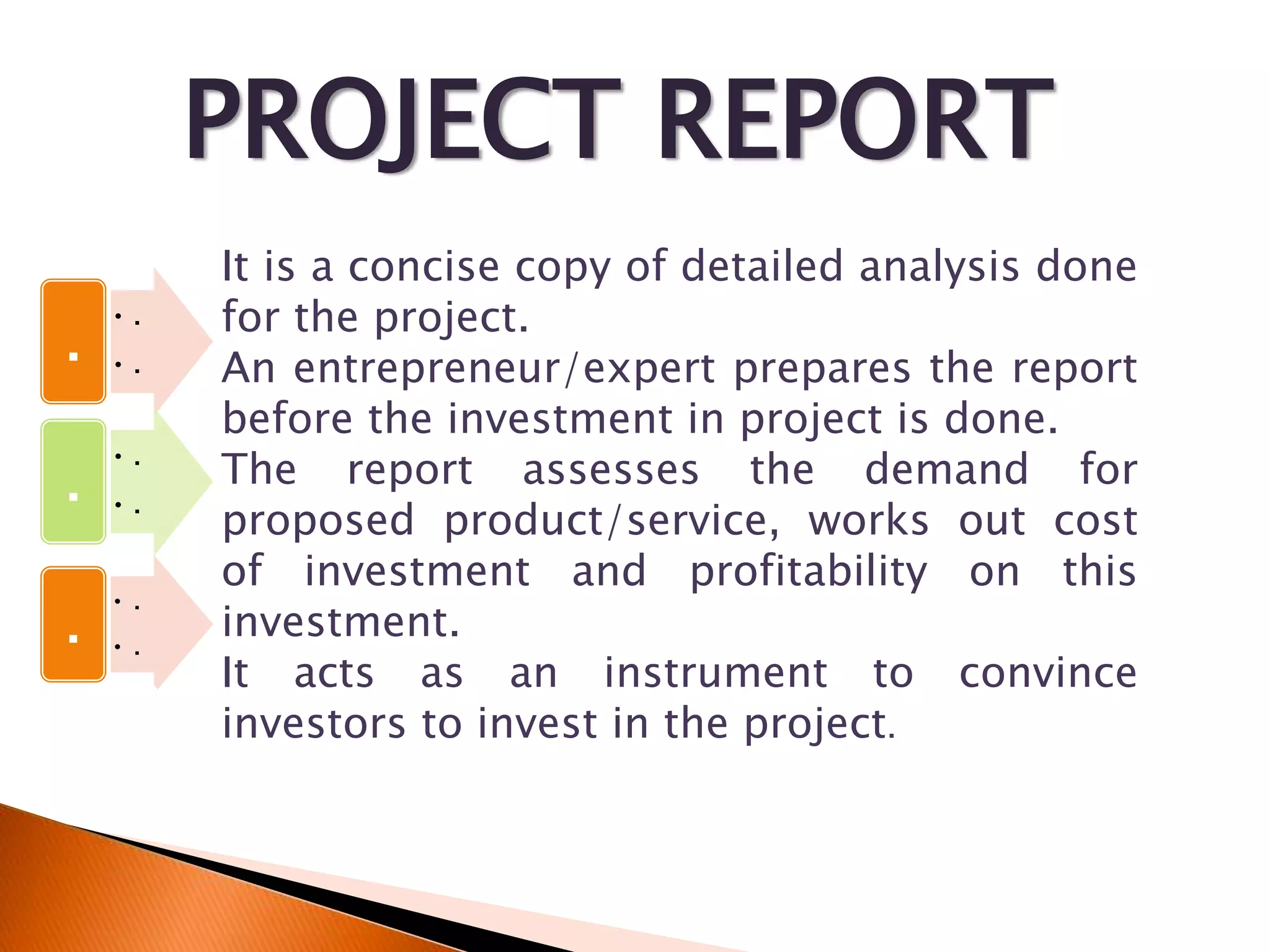 PROJECT REPORT

It is a concise copy of detailed analysis done for the project.

An entrepreneur/expert prepares the report before the investment in project is done.

The report assesses the demand for proposed product/service, works out cost of investment and profitability on this investment.

It acts as an instrument to convince investors to invest in the project.